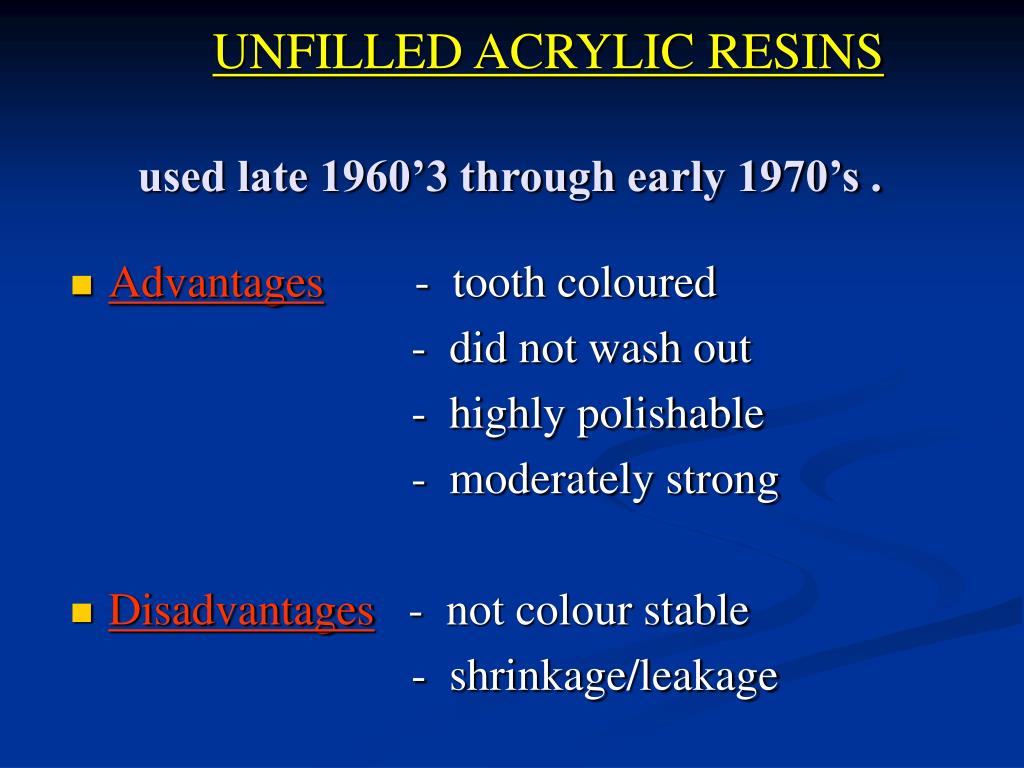 UNFILLED ACRYLIC RESINS

used late 1960’3 through early 1970’s .

Advantages - tooth coloured
- did not wash out
- highly polishable
- moderately strong

Disadvantages - not colour stable
- shrinkage/leakage